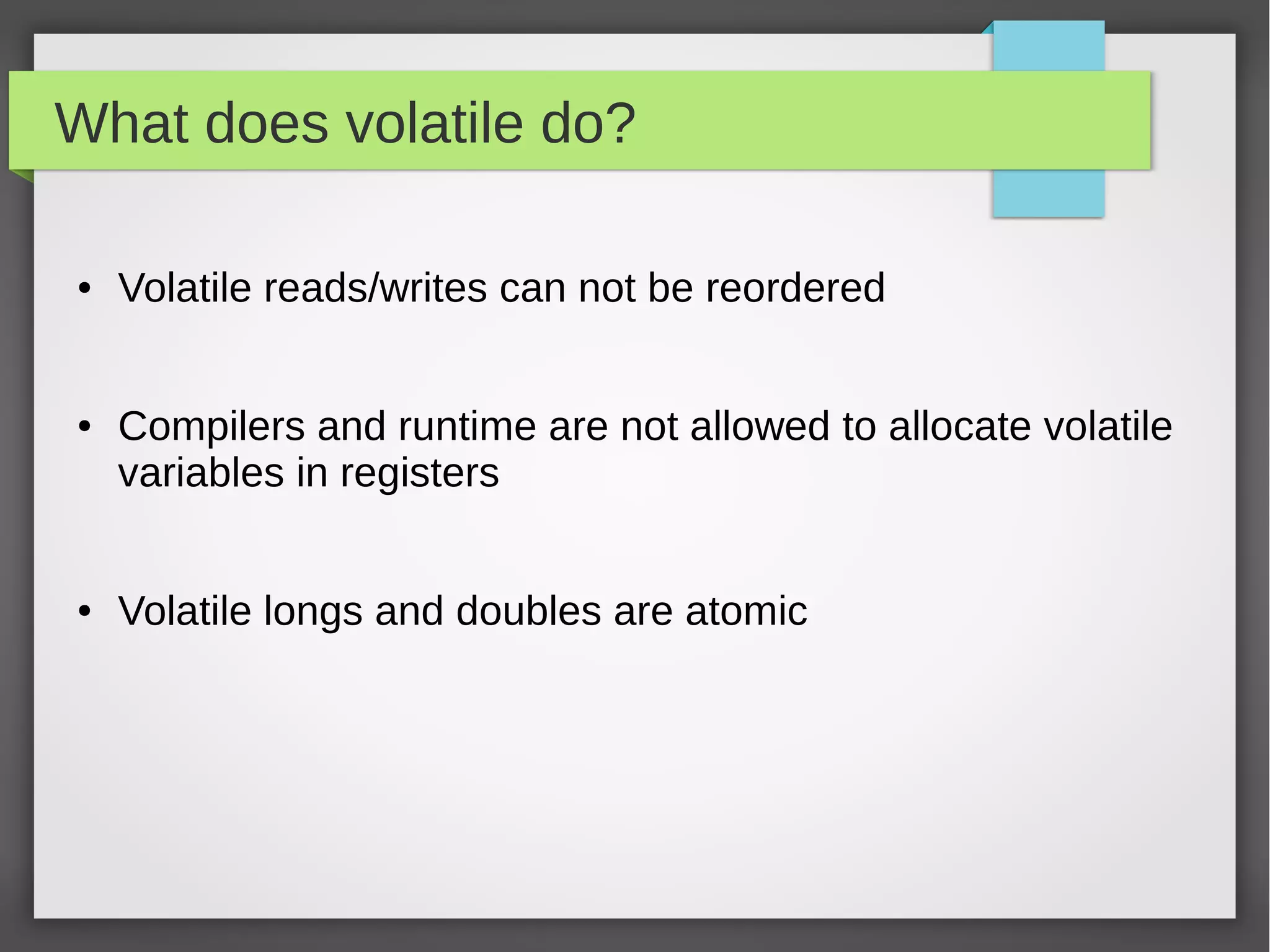 What does volatile do?

• Volatile reads/writes can not be reordered

• Compilers and runtime are not allowed to allocate volatile variables in registers

• Volatile longs and doubles are atomic